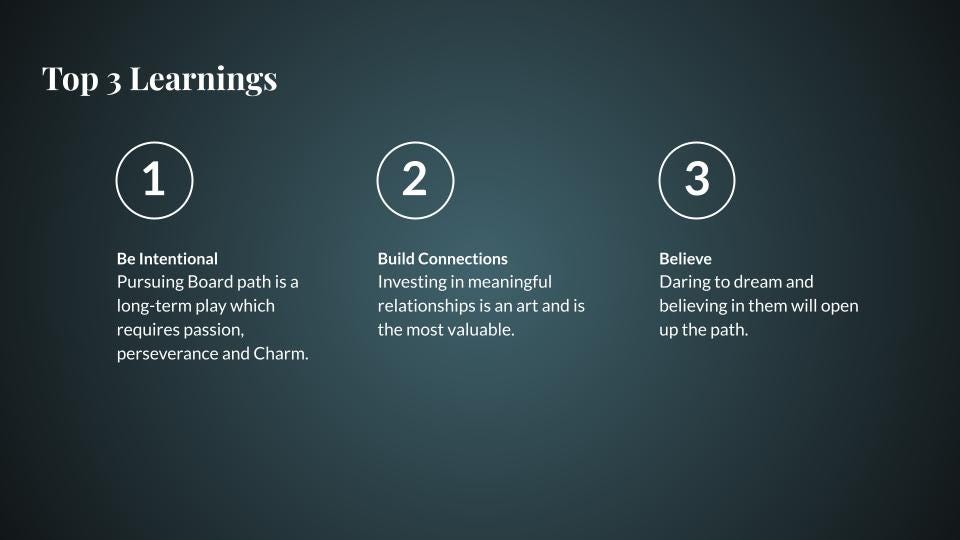 Top 3 Learnings

1

Be Intentional
Pursuing Board path is a long-term play which requires passion, perseverance and Charm.

2

Build Connections
Investing in meaningful relationships is an art and is the most valuable.

3

Believe
Daring to dream and believing in them will open up the path.